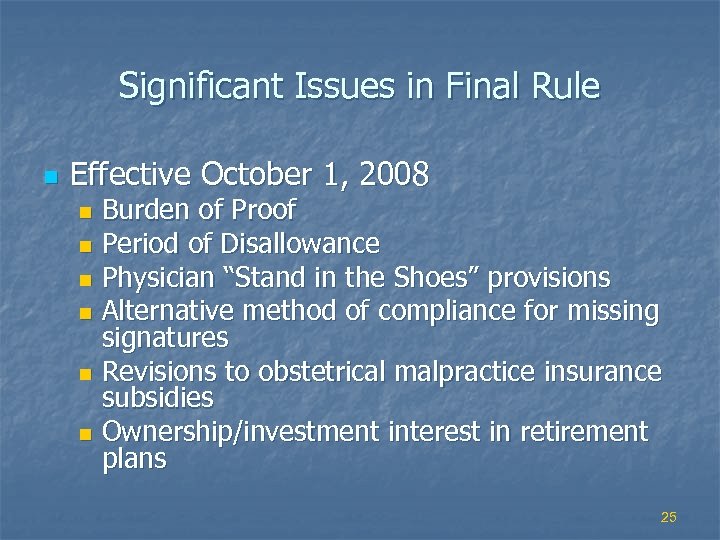 Significant Issues in Final Rule

- Effective October 1, 2008
  - Burden of Proof
  - Period of Disallowance
  - Physician “Stand in the Shoes” provisions
  - Alternative method of compliance for missing signatures
  - Revisions to obstetrical malpractice insurance subsidies
  - Ownership/investment interest in retirement plans

25